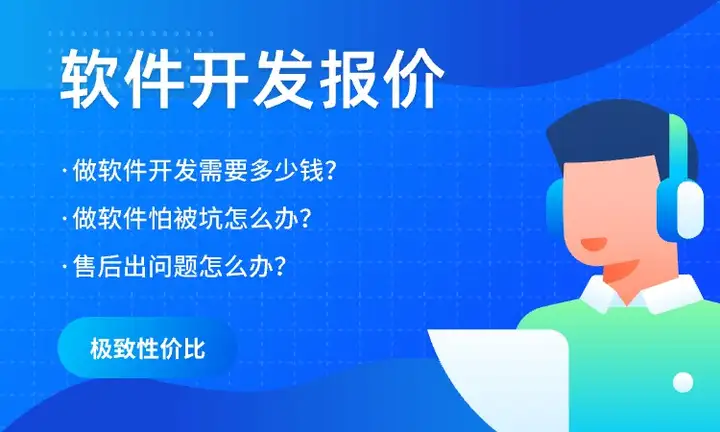 软件开发报价

· 做软件开发需要多少钱?

· 做软件怕被坑怎么办?

· 售后出问题怎么办?

极致性价比